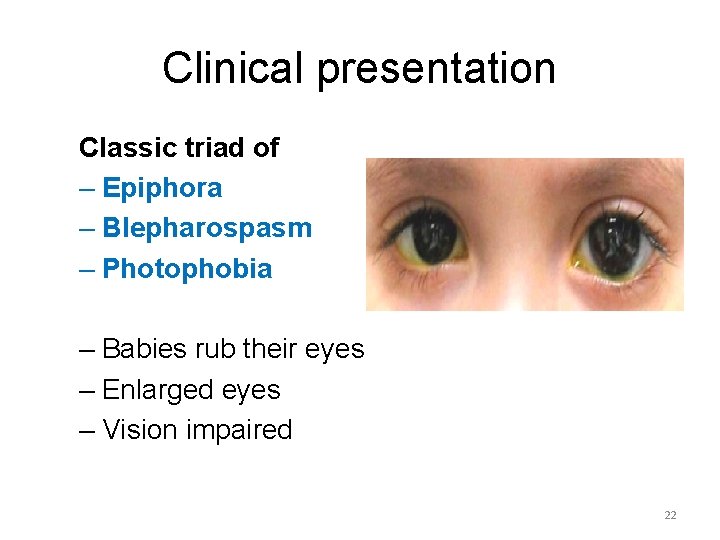 Clinical presentation

Classic triad of
– Epiphora
– Blepharospasm
– Photophobia

– Babies rub their eyes
– Enlarged eyes
– Vision impaired

22